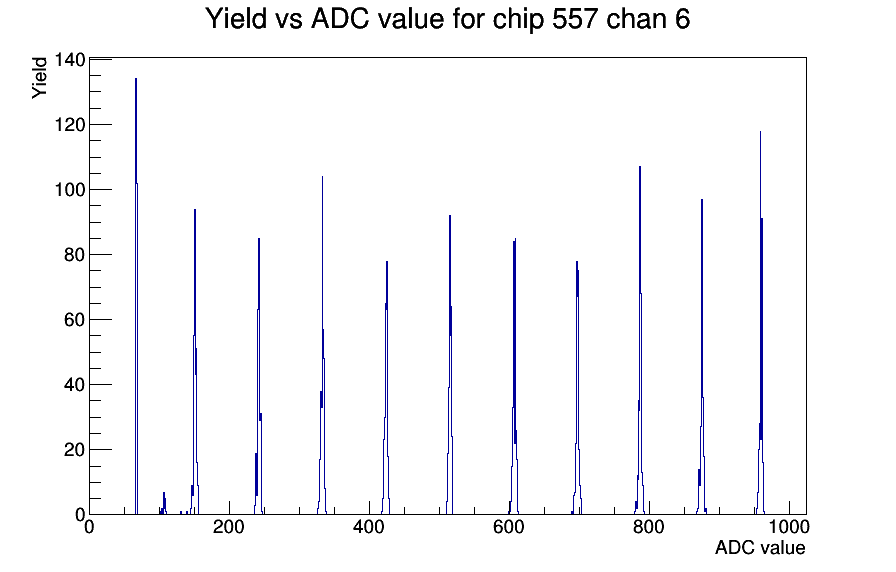 Yield vs ADC value for chip 557 chan 6

Yield

140
120
100
80
60
40
20
0

0
200
400
600
800
1000

ADC value